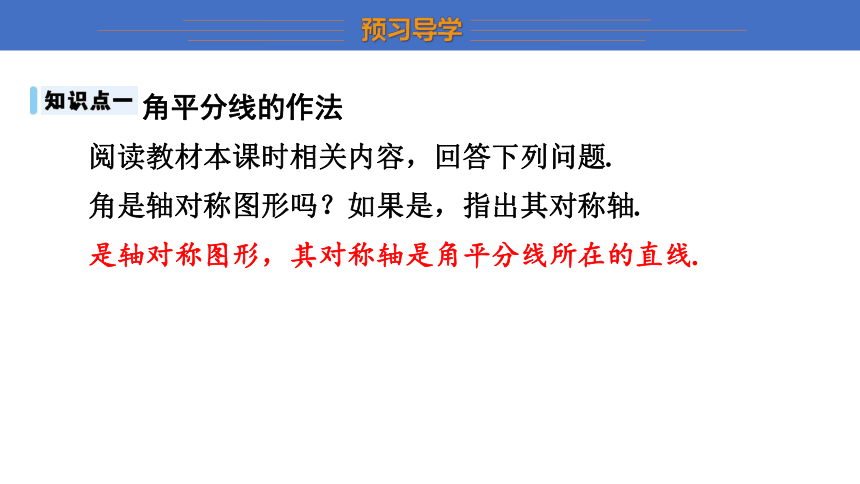 预习导学

知识点一 角平分线的作法

阅读教材本课时相关内容，回答下列问题.

角是轴对称图形吗？如果是，指出其对称轴.

是轴对称图形，其对称轴是角平分线所在的直线.